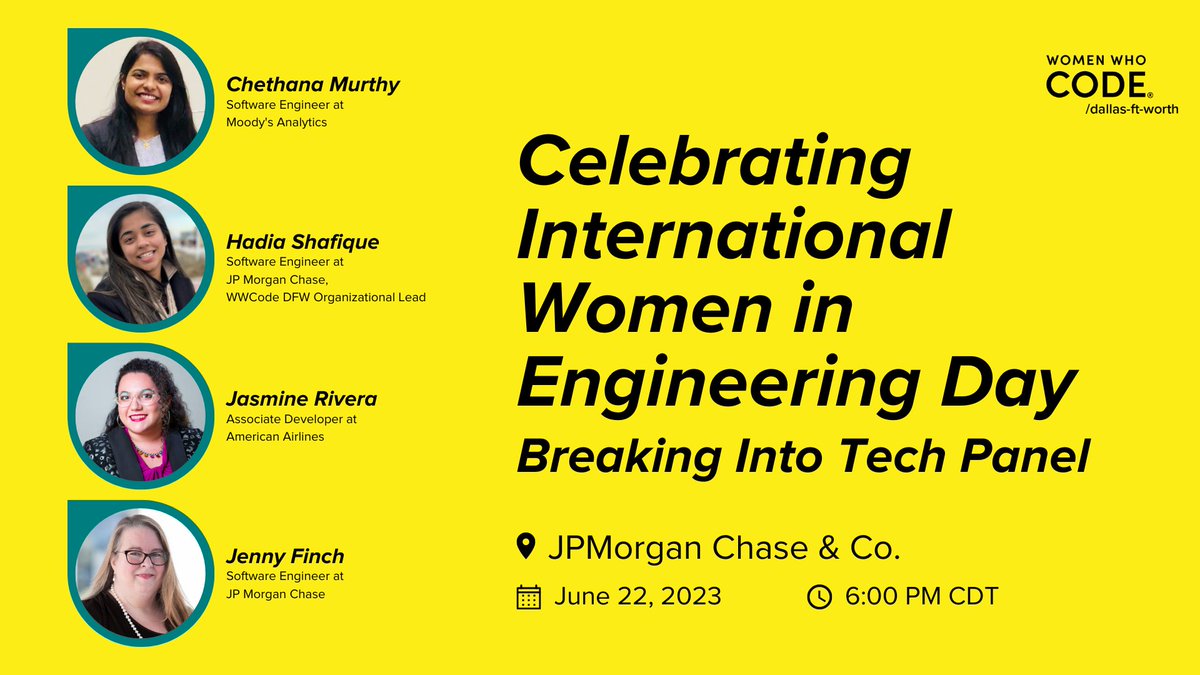 Chethana Murthy
Software Engineer at
Moody's Analytics

Hadia Shafique
Software Engineer at
JP Morgan Chase,
WWCode DFW Organizational Lead

Jasmine Rivera
Associate Developer at
American Airlines

Jenny Finch
Software Engineer at
JP Morgan Chase

WOMEN WHO CODE®
/dallas-ft-worth

Celebrating International Women in Engineering Day
Breaking Into Tech Panel

JPMorgan Chase & Co.

June 22, 2023

6:00 PM CDT